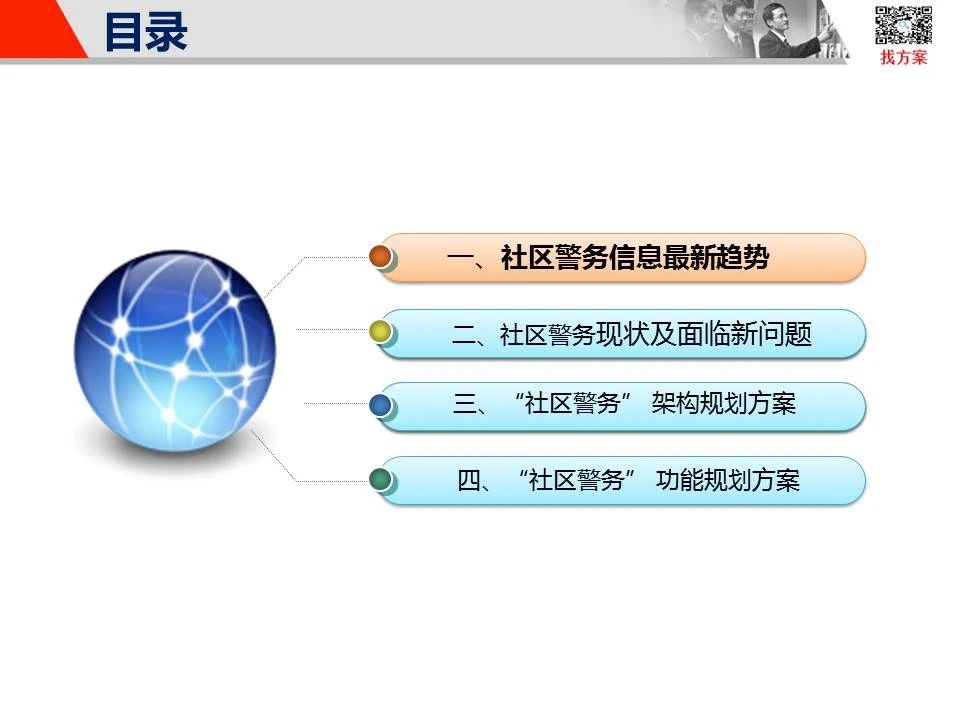 目录

找方案

一、社区警务信息最新趋势

二、社区警务现状及面临新问题

三、“社区警务”架构规划方案

四、“社区警务”功能规划方案